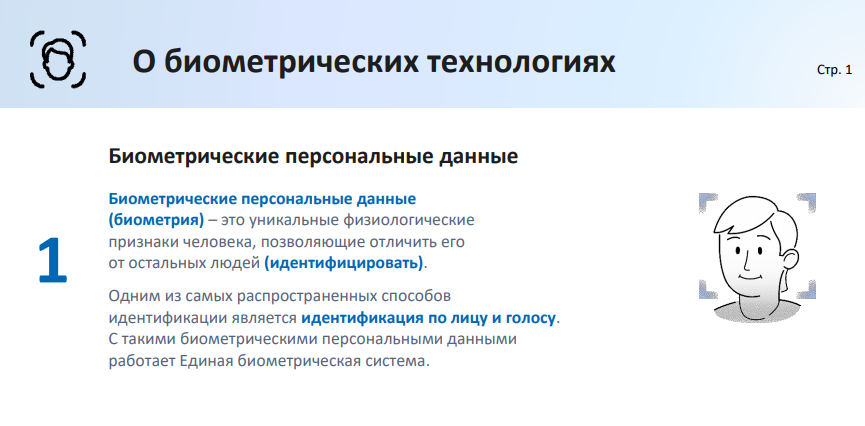 О биометрических технологиях

Стр. 1

Биометрические персональные данные

1

Биометрические персональные данные (биометрия) – это уникальные физиологические признаки человека, позволяющие отличить его от остальных людей (идентифицировать).

Одним из самых распространенных способов идентификации является идентификация по лицу и голосу. С такими биометрическими персональными данными работает Единая биометрическая система.